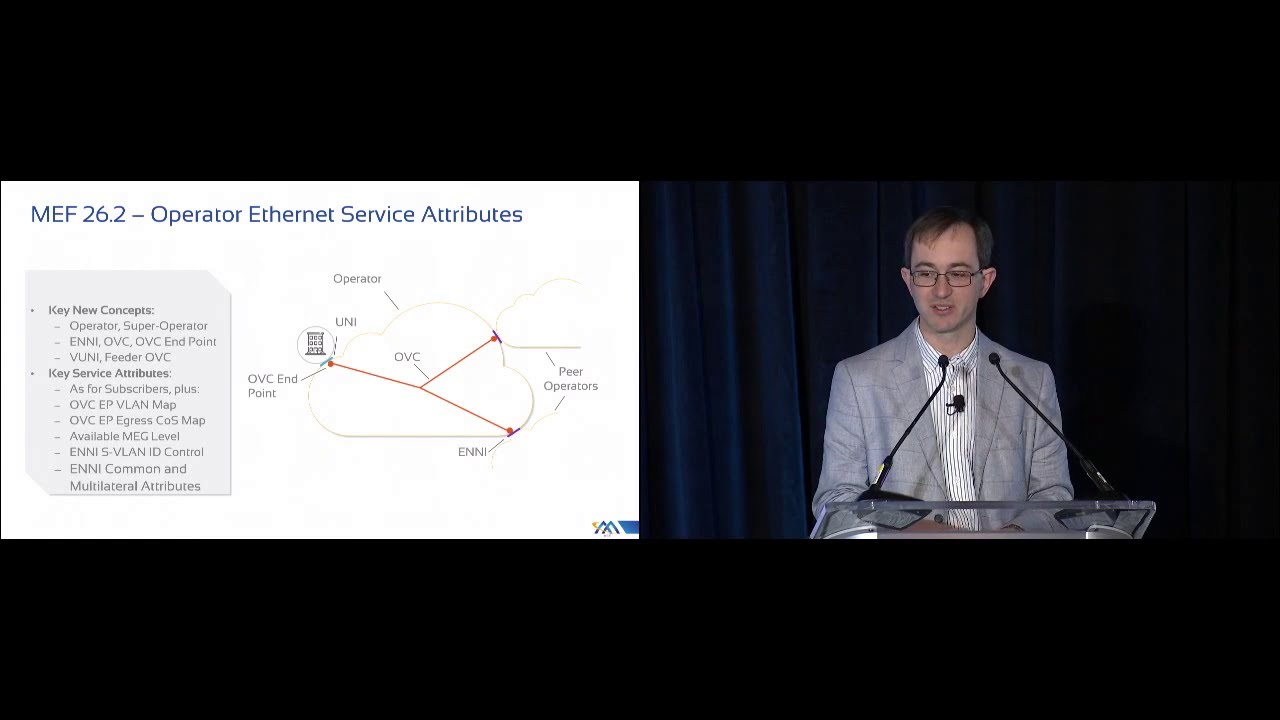 MEF 26.2 – Operator Ethernet Service Attributes

• Key New Concepts:
– Operator, Super-Operator
– ENNI, OVC, OVC End Point
– VUNI, Feeder OVC
• Key Service Attributes:
– As for Subscribers, plus:
– OVC EP VLAN Map
– OVC EP Egress CoS Map
– Available MEG Level
– ENNI S-VLAN ID Control
– ENNI Common and Multilateral Attributes

Operator
UNI
OVC
OVC End Point
Peer Operators
ENNI